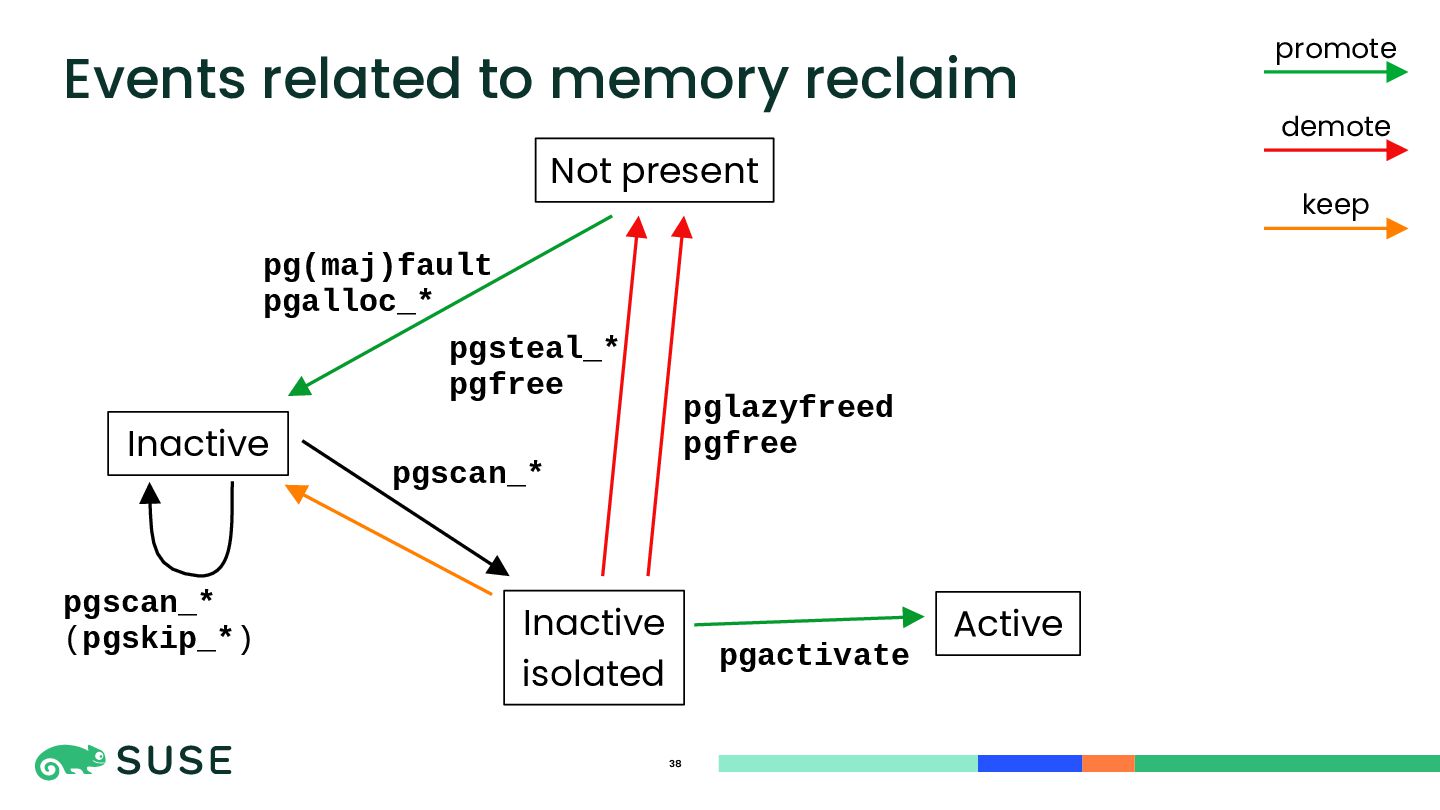 Events related to memory reclaim

promote

demote

keep

Not present

pg(maj)fault
pgalloc_*

pgsteal_*
pgfree

pglazyfreed
pgfree

Inactive

pgscan_*

pgscan_*
(pgskip_*)

Inactive isolated

pgactivate

Active

SUSE

38